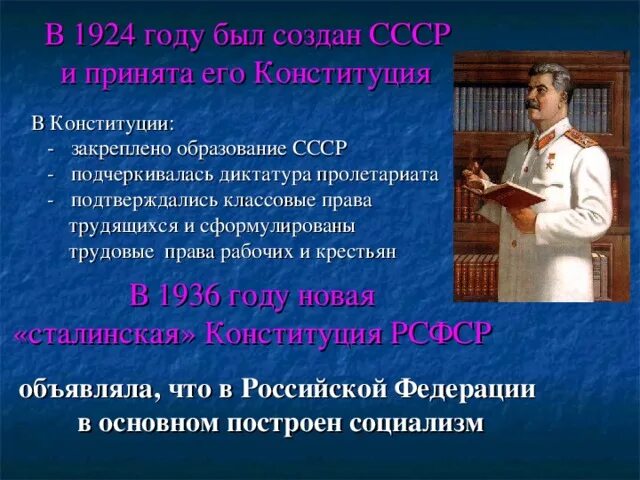 В 1924 году был создан СССР и принята его Конституция

В Конституции:
- закреплено образование СССР
- подчеркивалась диктатура пролетариата
- подтверждались классовые права трудящихся и сформулированы трудовые права рабочих и крестьян

В 1936 году новая «сталинская» Конституция РСФСР

объявляла, что в Российской Федерации в основном построен социализм